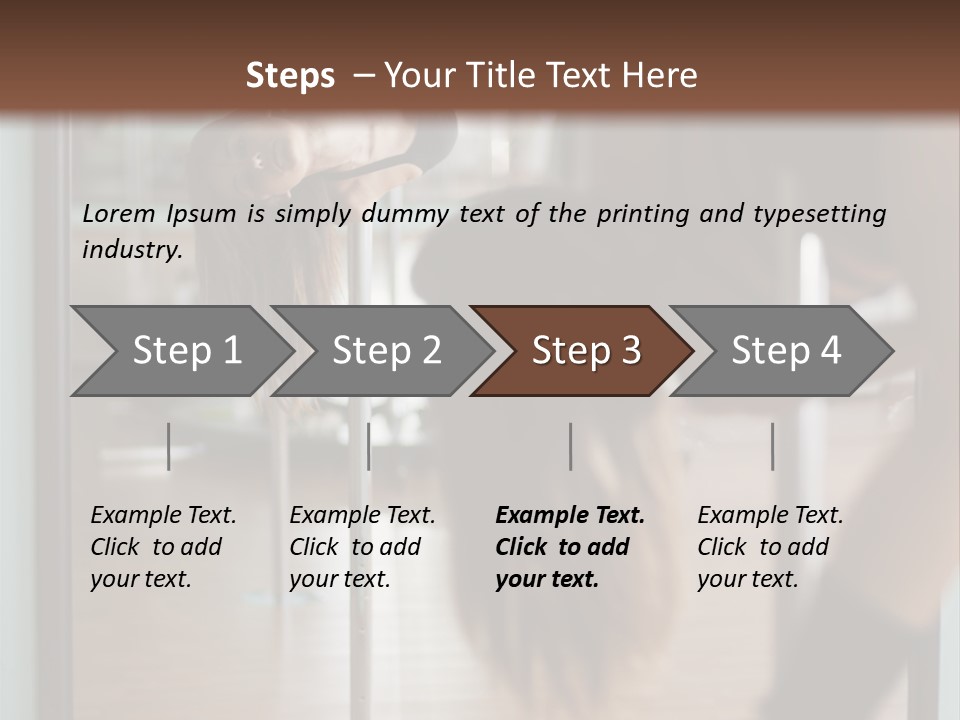 Steps – Your Title Text Here

Lorem Ipsum is simply dummy text of the printing and typesetting industry.

Step 1

Step 2

Step 3

Step 4

Example Text. Click to add your text.

Example Text. Click to add your text.

Example Text. Click to add your text.

Example Text. Click to add your text.